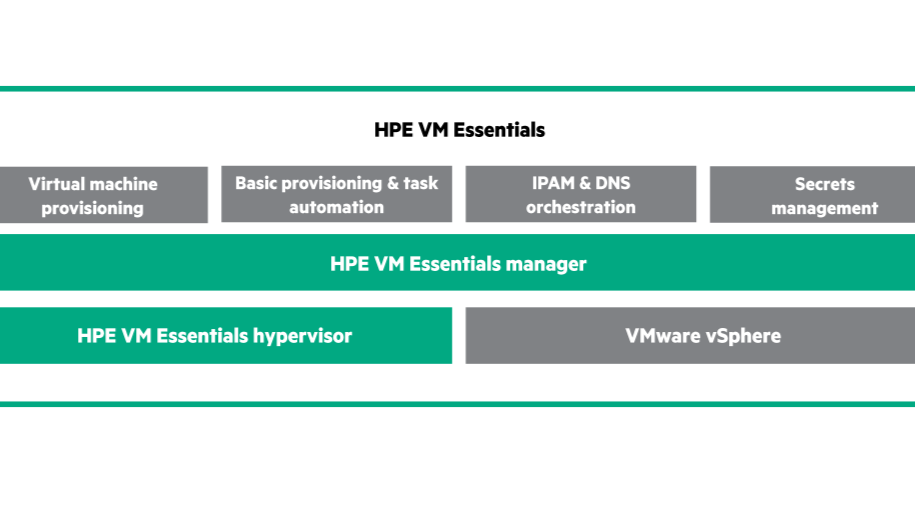 HPE VM Essentials

Virtual machine provisioning

Basic provisioning & task automation

IPAM & DNS orchestration

Secrets management

HPE VM Essentials manager

HPE VM Essentials hypervisor

VMware vSphere